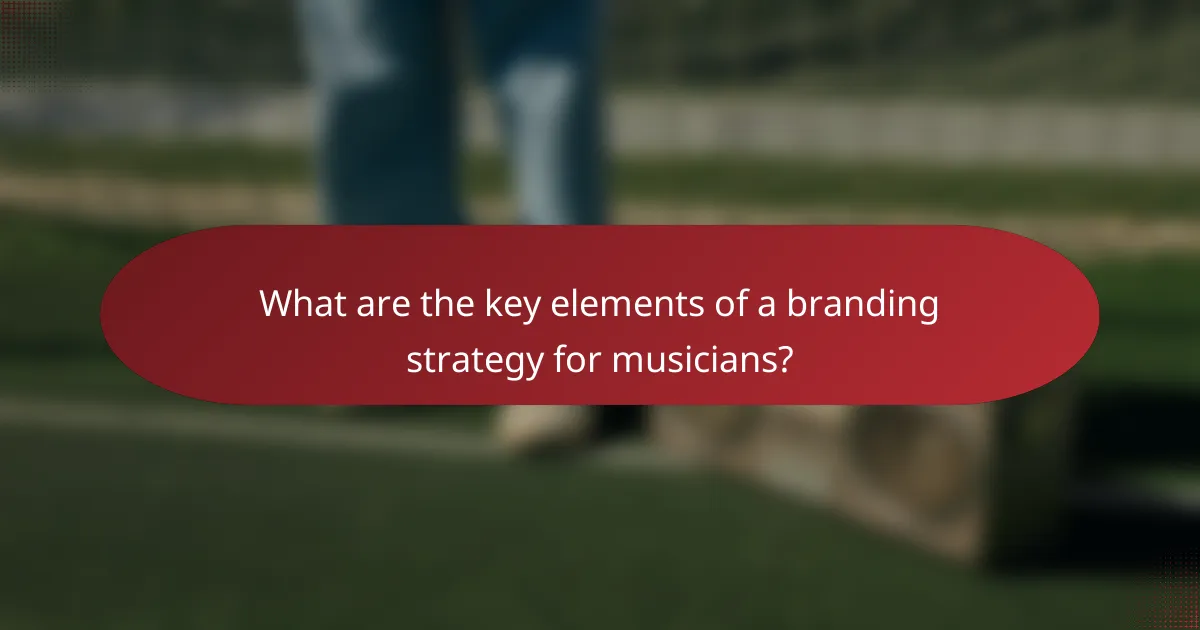 What are the key elements of a branding strategy for musicians?